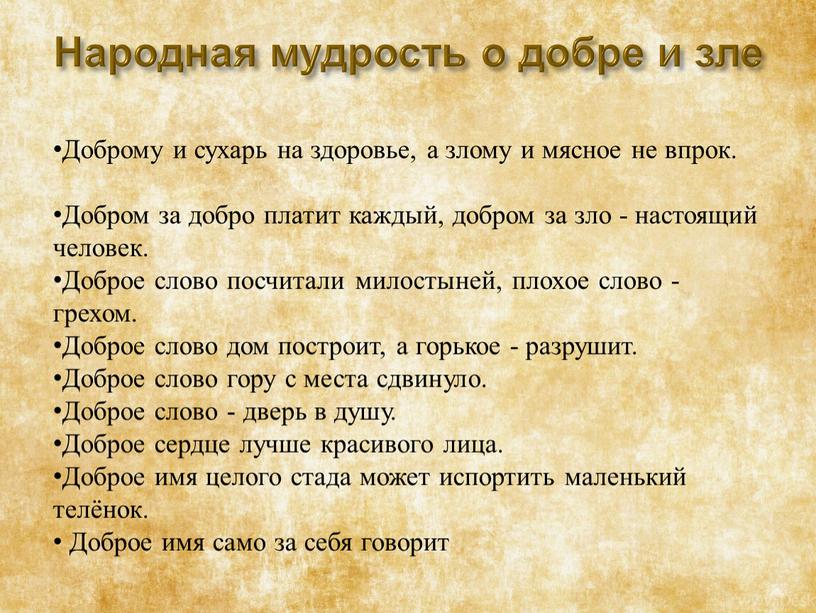 Народная мудрость о добре и зле

•Доброму и сухарь на здоровье, а злому и мясное не впрок.

•Добром за добро платит каждый, добром за зло - настоящий человек.
•Доброе слово посчитали милостыней, плохое слово - грехом.
•Доброе слово дом построит, а горькое - разрушит.
•Доброе слово гору с места сдвинуло.
•Доброе слово - дверь в душу.
•Доброе сердце лучше красивого лица.
•Доброе имя целого стада может испортить маленький телёнок.
• Доброе имя само за себя говорит